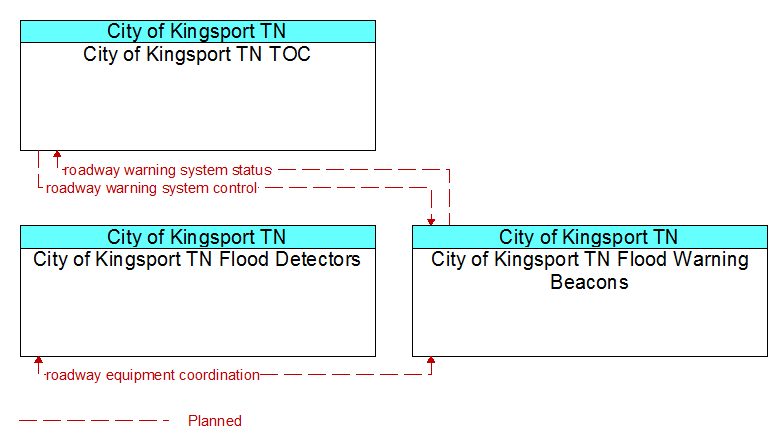 City of Kingsport TN
City of Kingsport TN TOC

roadway warning system status
roadway warning system control

City of Kingsport TN
City of Kingsport TN Flood Detectors

City of Kingsport TN
City of Kingsport TN Flood Warning Beacons

roadway equipment coordination

Planned